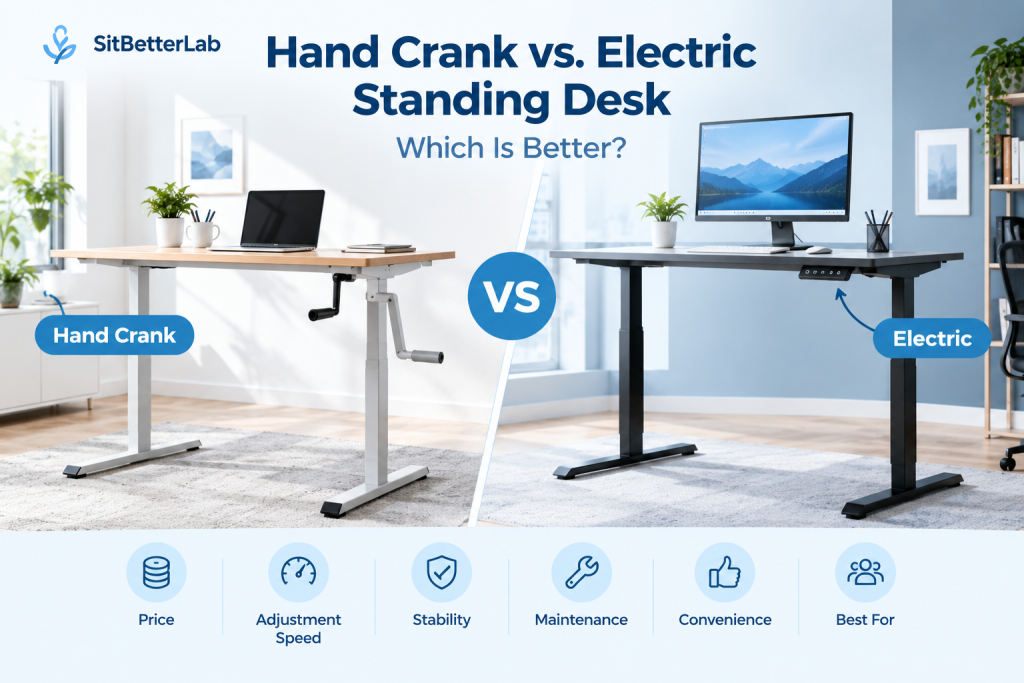 SitBetterLab

Hand Crank vs. Electric Standing Desk

Which Is Better?

Hand Crank

VS

Electric

Price

Adjustment Speed

Stability

Maintenance

Convenience

Best For